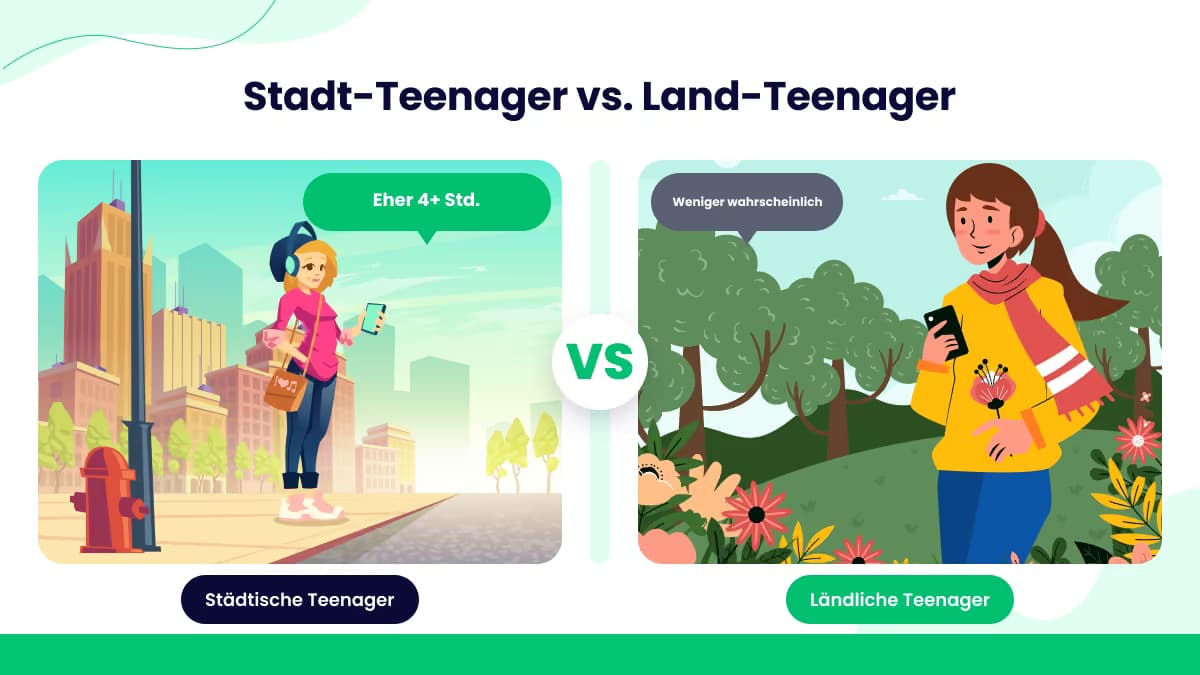 Stadt-Teenager vs. Land-Teenager

Eher 4+ Std.

Städtische Teenager

VS

Weniger wahrscheinlich

Ländliche Teenager